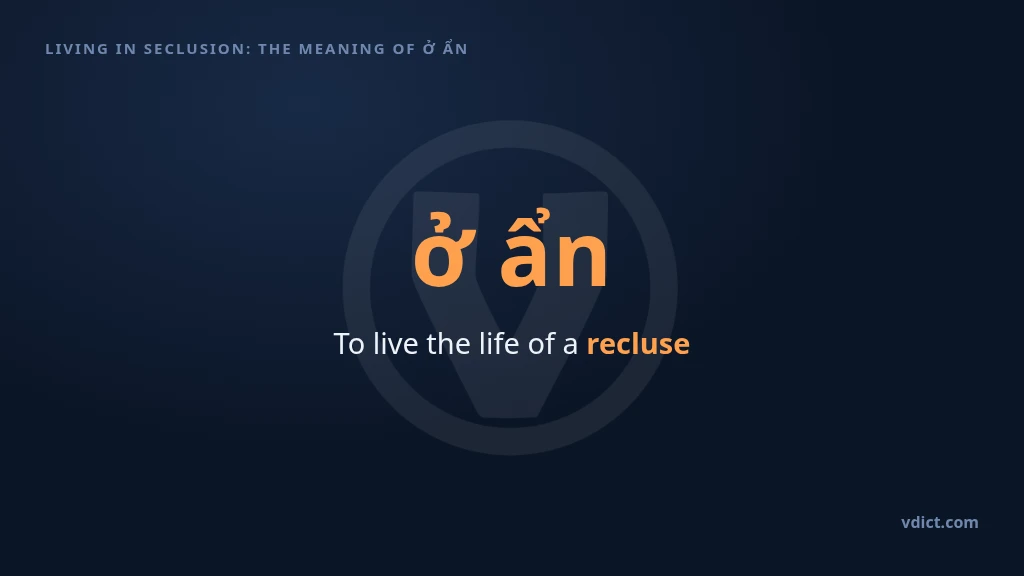 LIVING IN SECLUSION: THE MEANING OF Ở ẨN

ở ẩn

To live the life of a recluse

vdict.com